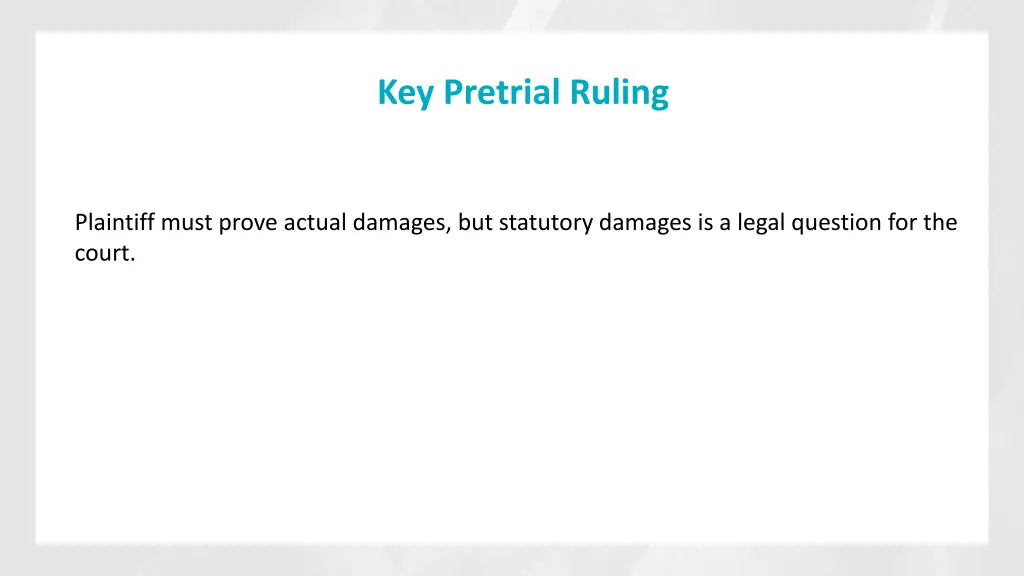 Key Pretrial Ruling

Plaintiff must prove actual damages, but statutory damages is a legal question for the court.